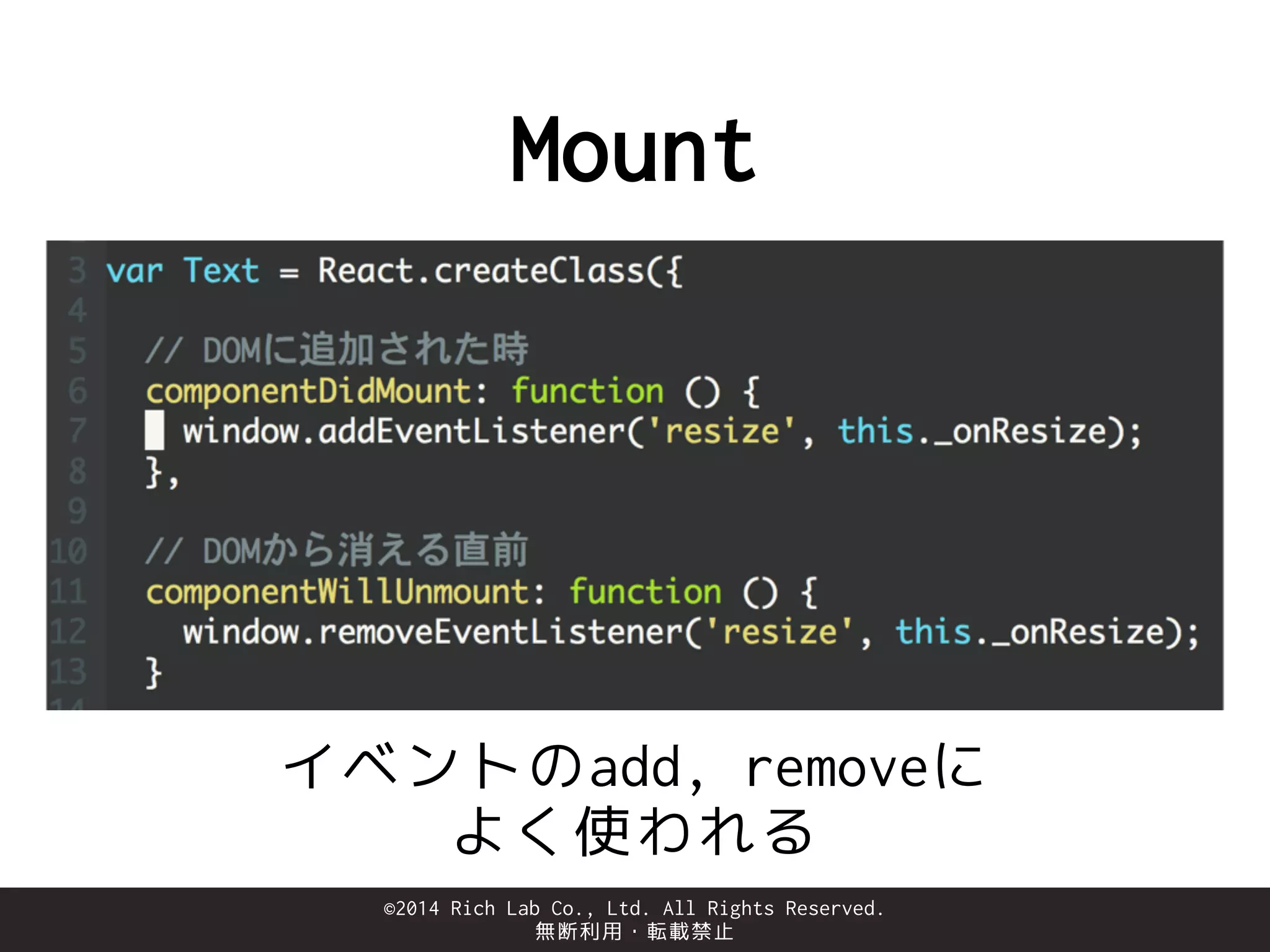 Mount

3 var Text = React.createClass({
4
5 // DOMに追加された時
6 componentDidMount: function () {
7 window.addEventListener('resize', this._onResize);
8 },
9
10 // DOMから消える直前
11 componentWillUnmount: function () {
12 window.removeEventListener('resize', this._onResize);
13 }

イベントのadd, removeに よく使われる

©2014 Rich Lab Co., Ltd. All Rights Reserved.
無断利用・転載禁止